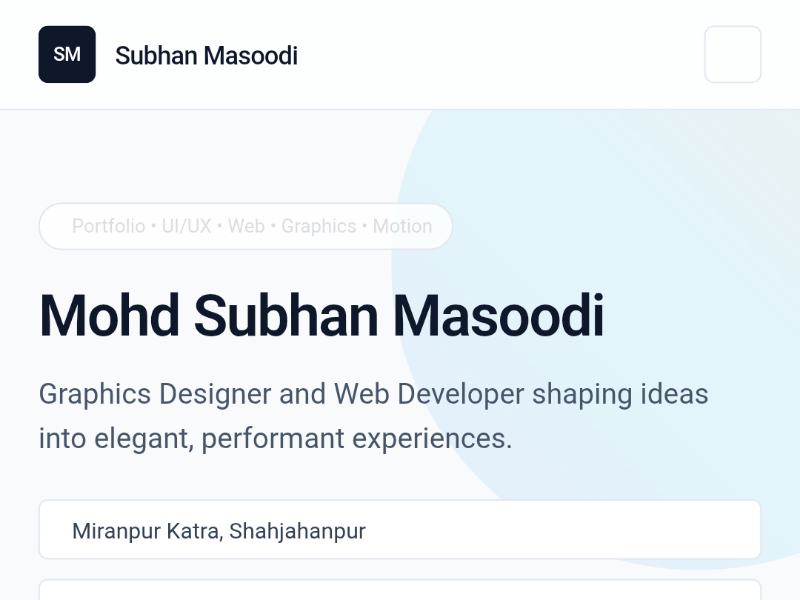 SM Subhan Masoodi

Portfolio • UI/UX • Web • Graphics • Motion

Mohd Subhan Masoodi

Graphics Designer and Web Developer shaping ideas into elegant, performant experiences.

Miranpur Katra, Shahjahanpur